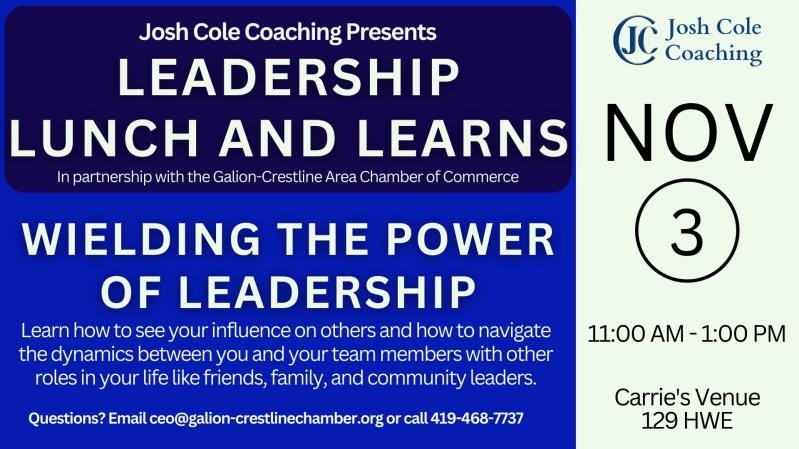 Josh Cole Coaching Presents
LEADERSHIP LUNCH AND LEARNS
In partnership with the Galion-Crestline Area Chamber of Commerce

WIELDING THE POWER OF LEADERSHIP
Learn how to see your influence on others and how to navigate the dynamics between you and your team members with other roles in your life like friends, family, and community leaders.

Questions? Email ceo@galion-crestlinechamber.org or call 419-468-7737

JC Josh Cole Coaching

NOV
3

11:00 AM - 1:00 PM

Carrie's Venue
129 HWE